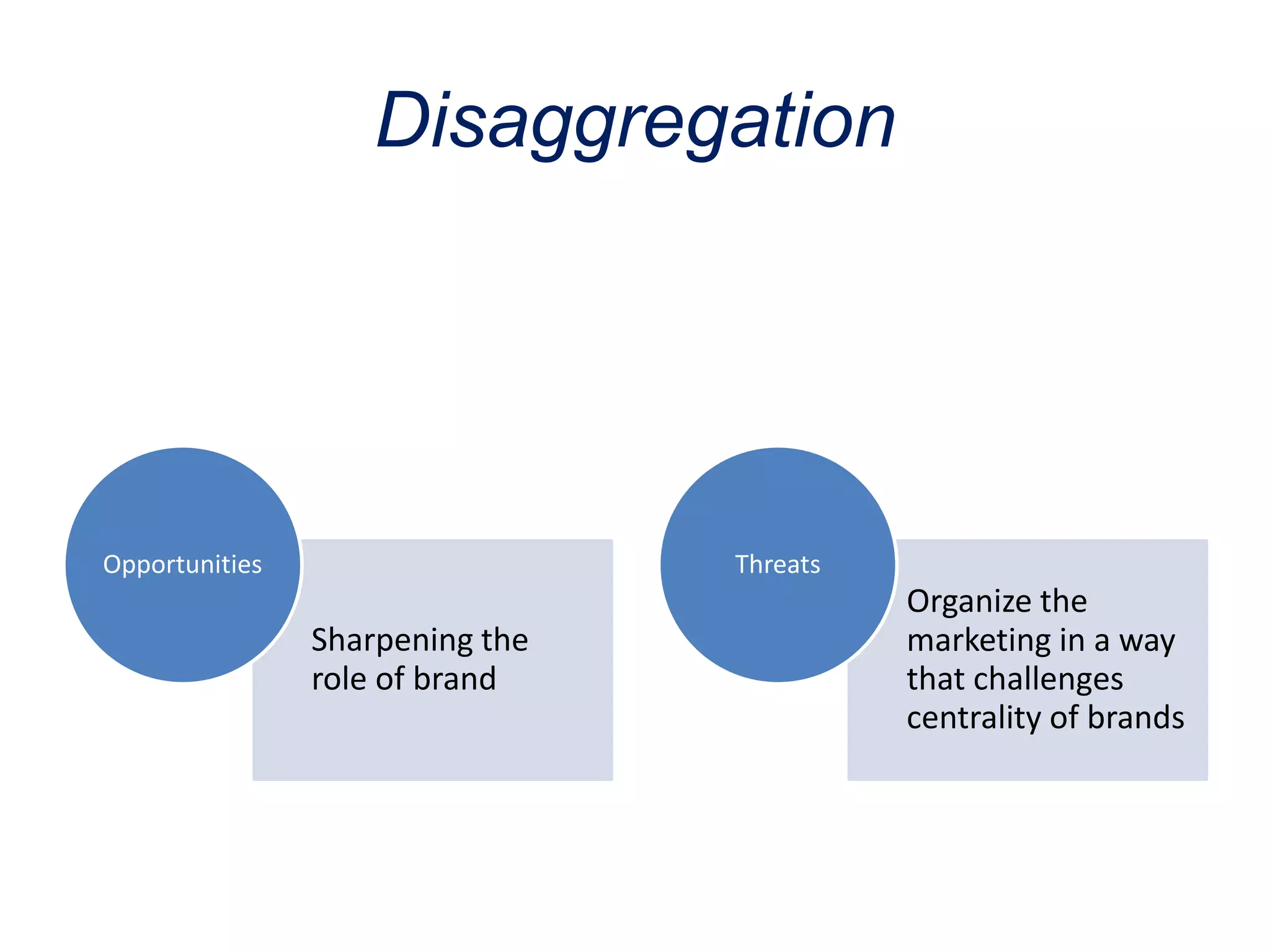 Disaggregation

Opportunities

Sharpening the role of brand

Threats

Organize the marketing in a way that challenges centrality of brands